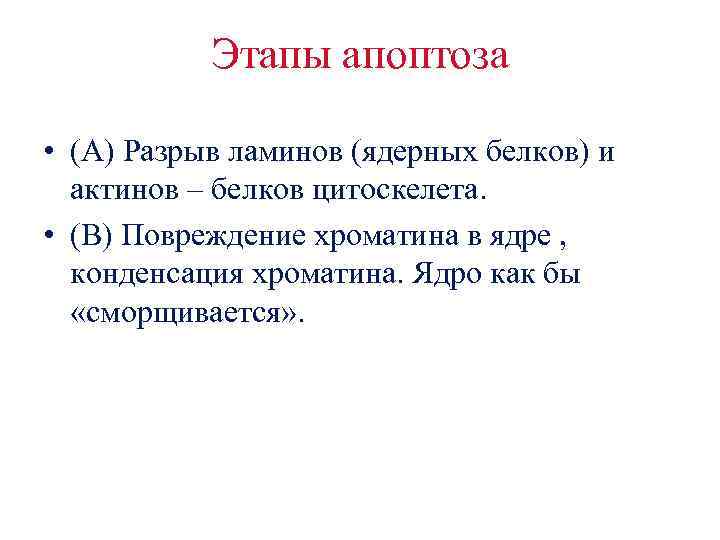 Этапы апоптоза

• (А) Разрыв ламинов (ядерных белков) и актинов – белков цитоскелета.

• (В) Повреждение хроматина в ядре , конденсация хроматина. Ядро как бы «сморщивается».